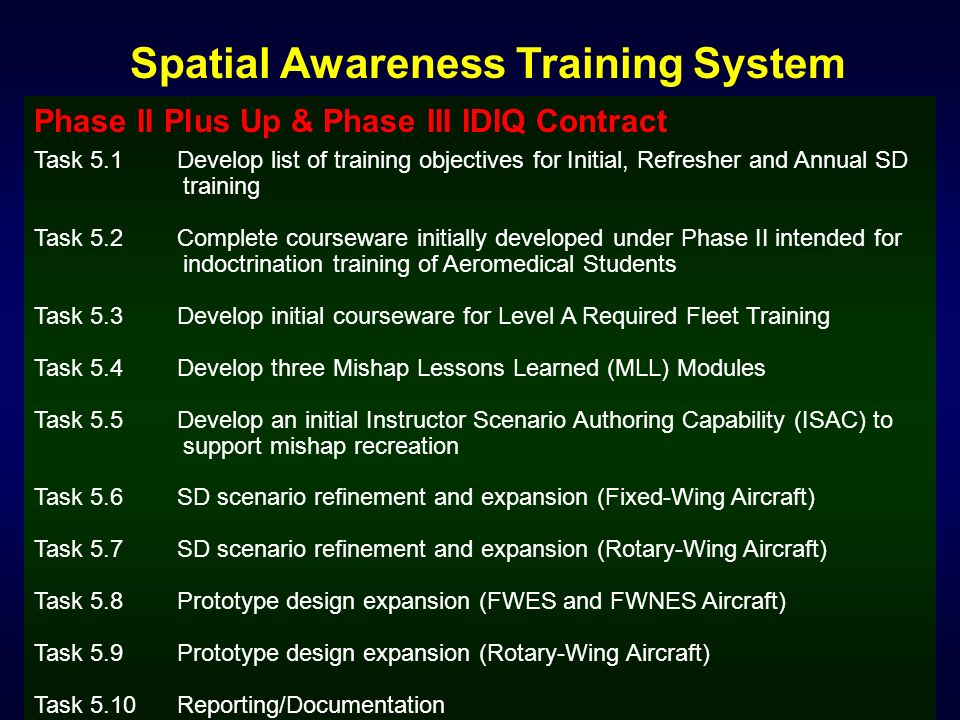 Spatial Awareness Training System

Phase II Plus Up & Phase III IDIQ Contract

Task 5.1 Develop list of training objectives for Initial, Refresher and Annual SD training

Task 5.2 Complete courseware initially developed under Phase II intended for indoctrination training of Aeromedical Students

Task 5.3 Develop initial courseware for Level A Required Fleet Training

Task 5.4 Develop three Mishap Lessons Learned (MLL) Modules

Task 5.5 Develop an initial Instructor Scenario Authoring Capability (ISAC) to support mishap recreation

Task 5.6 SD scenario refinement and expansion (Fixed-Wing Aircraft)

Task 5.7 SD scenario refinement and expansion (Rotary-Wing Aircraft)

Task 5.8 Prototype design expansion (FWES and FWNES Aircraft)

Task 5.9 Prototype design expansion (Rotary-Wing Aircraft)

Task 5.10 Reporting/Documentation